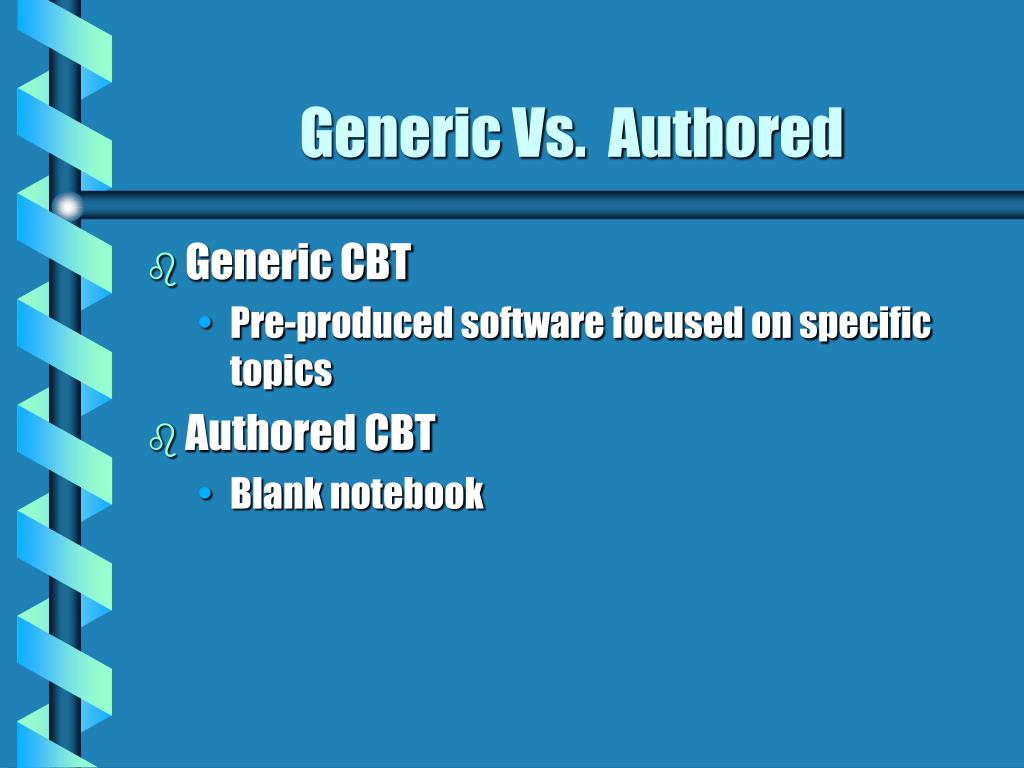 Generic Vs. Authored

Generic CBT

• Pre-produced software focused on specific topics

Authored CBT

• Blank notebook